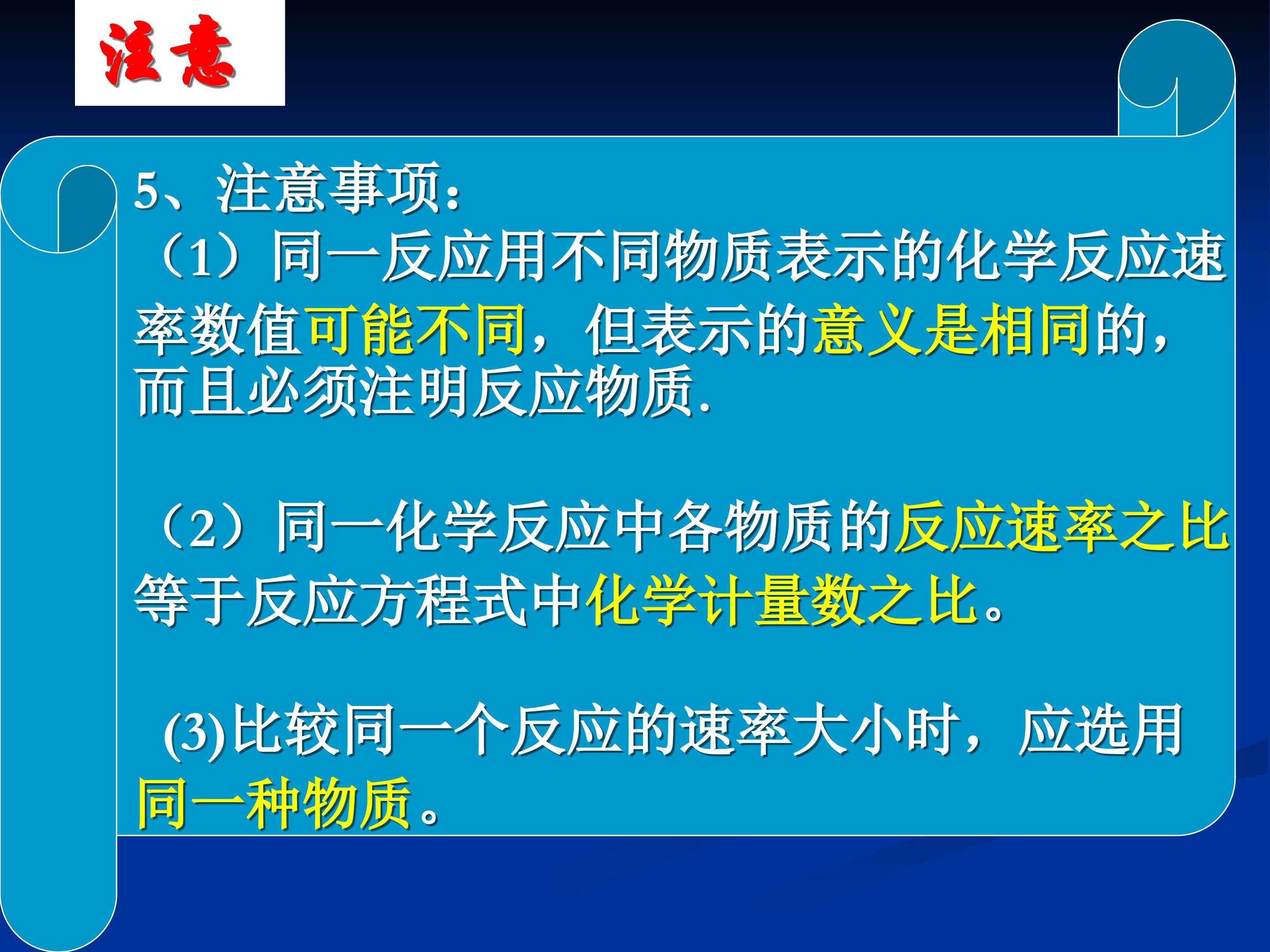 注意

5、注意事项：

（1）同一反应用不同物质表示的化学反应速率数值可能不同，但表示的意义是相同的，而且必须注明反应物质.

（2）同一化学反应中各物质的反应速率之比等于反应方程式中化学计量数之比。

(3)比较同一个反应的速率大小时，应选用同一种物质。